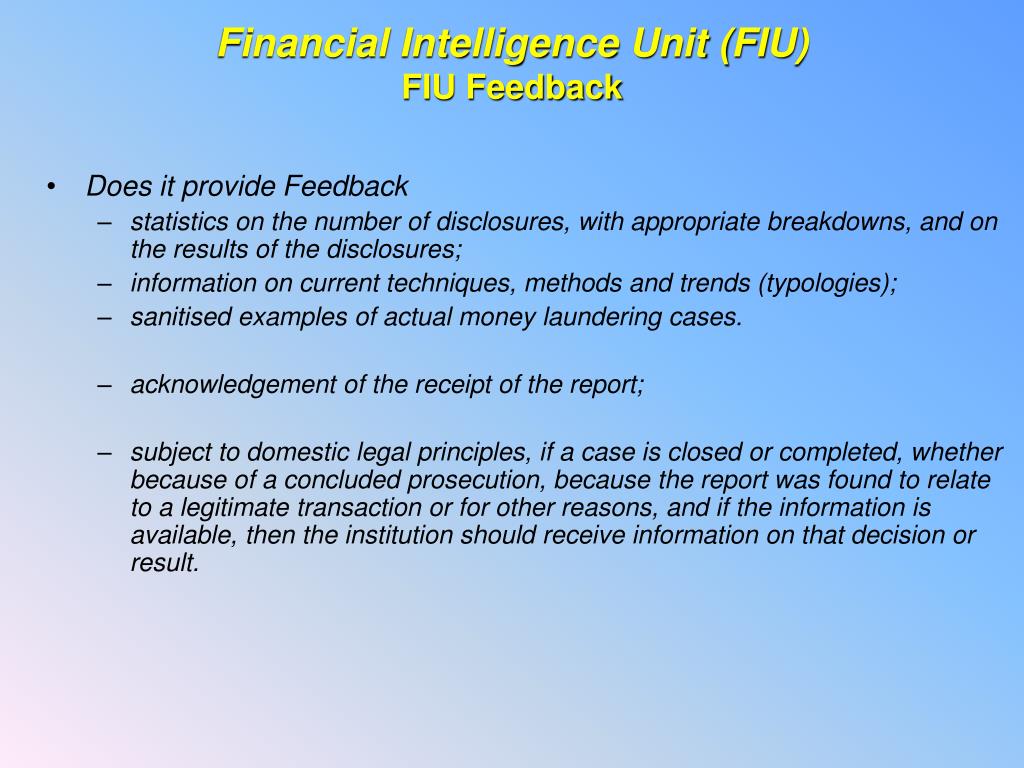 Financial Intelligence Unit (FIU)
FIU Feedback

• Does it provide Feedback
– statistics on the number of disclosures, with appropriate breakdowns, and on the results of the disclosures;
– information on current techniques, methods and trends (typologies);
– sanitised examples of actual money laundering cases.

– acknowledgement of the receipt of the report;

– subject to domestic legal principles, if a case is closed or completed, whether because of a concluded prosecution, because the report was found to relate to a legitimate transaction or for other reasons, and if the information is available, then the institution should receive information on that decision or result.